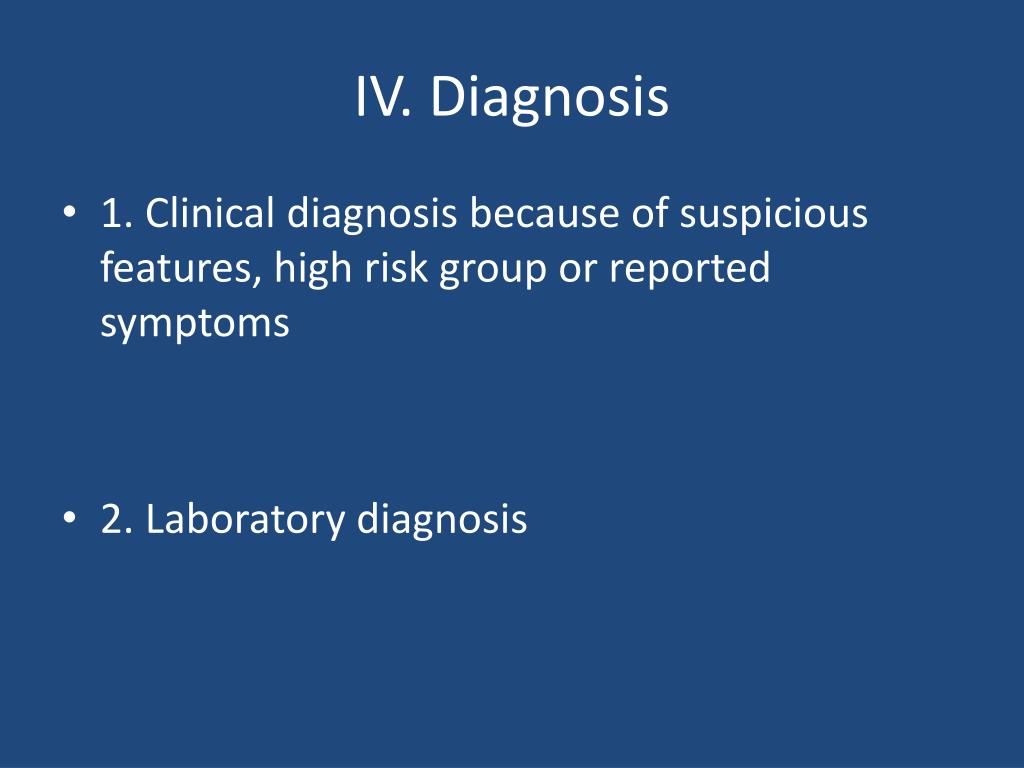 IV. Diagnosis

• 1. Clinical diagnosis because of suspicious features, high risk group or reported symptoms

• 2. Laboratory diagnosis